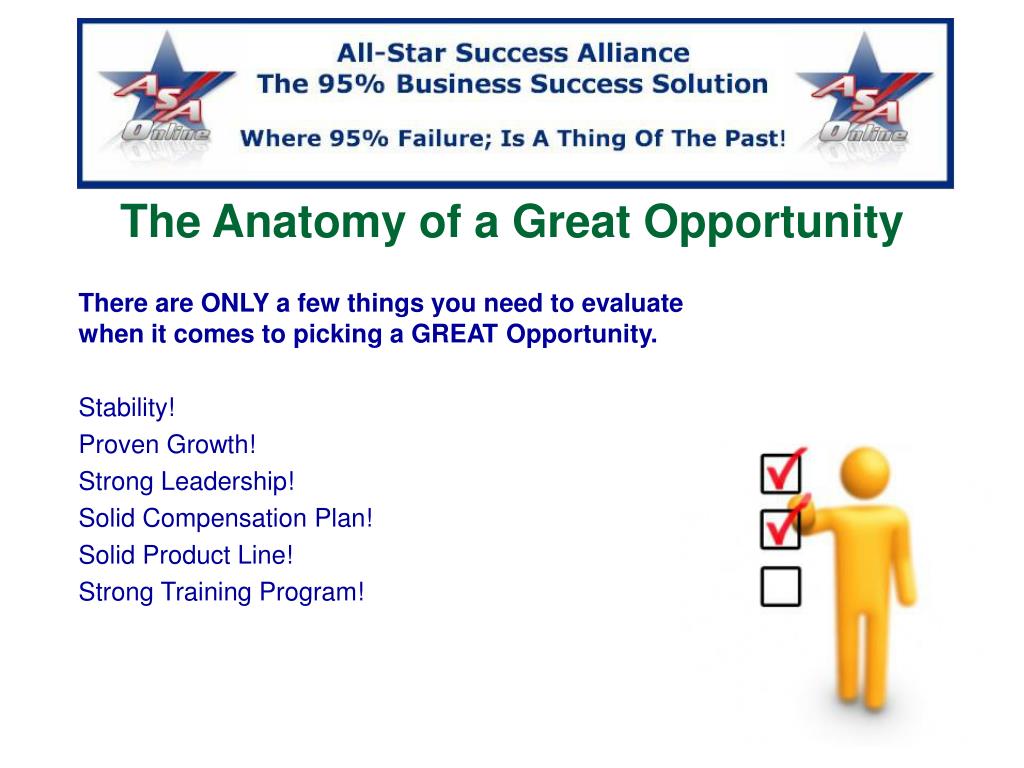 ASA Online

All-Star Success Alliance
The 95% Business Success Solution
Where 95% Failure; Is A Thing Of The Past!

ASA Online

The Anatomy of a Great Opportunity

There are ONLY a few things you need to evaluate when it comes to picking a GREAT Opportunity.

Stability!
Proven Growth!
Strong Leadership!
Solid Compensation Plan!
Solid Product Line!
Strong Training Program!